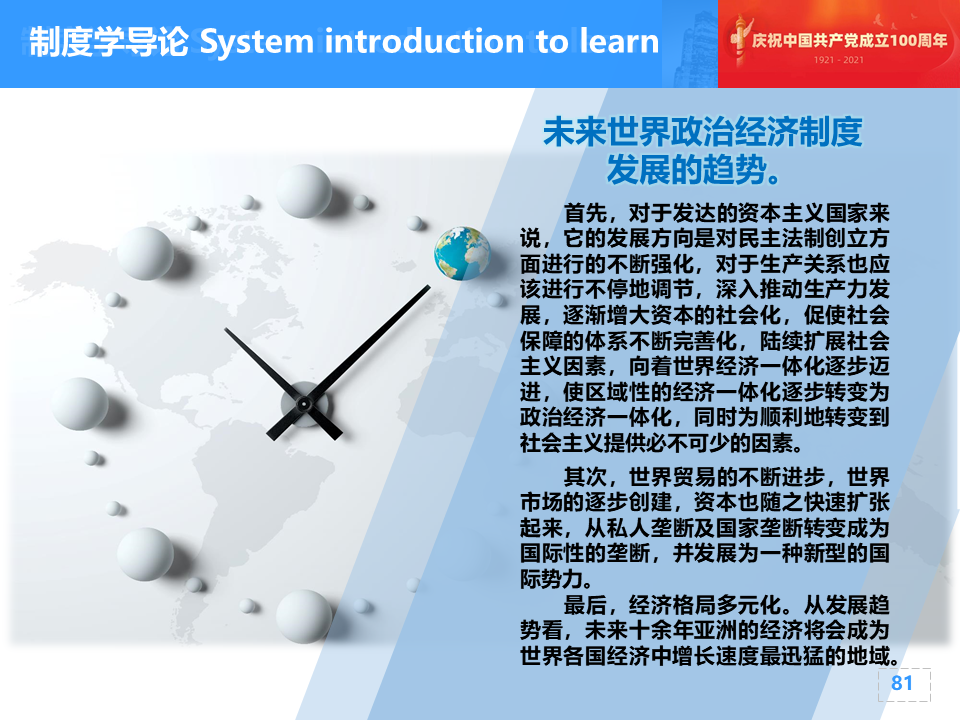 制度学导论 System introduction to learn

庆祝中国共产党成立100周年
1921 - 2021

未来世界政治经济制度发展的趋势。

首先，对于发达的资本主义国家来说，它的发展方向是对民主法制创立方面进行的不断强化，对于生产关系也应该进行不停地调节，深入推动生产力发展，逐渐增大资本的社会化，促使社会保障的体系不断完善化，陆续扩展社会主义因素，向着世界经济一体化逐步迈进，使区域性的经济一体化逐步转变为政治经济一体化，同时为顺利地转变到社会主义提供必不可少的因素。

其次，世界贸易的不断进步，世界市场的逐步创建，资本也随之快速扩张起来，从私人垄断及国家垄断转变成为国际性的垄断，并发展为一种新型的国际势力。

最后，经济格局多元化。从发展趋势看，未来十余年亚洲的经济将会成为世界各国经济中增长速度最迅猛的地域。

81